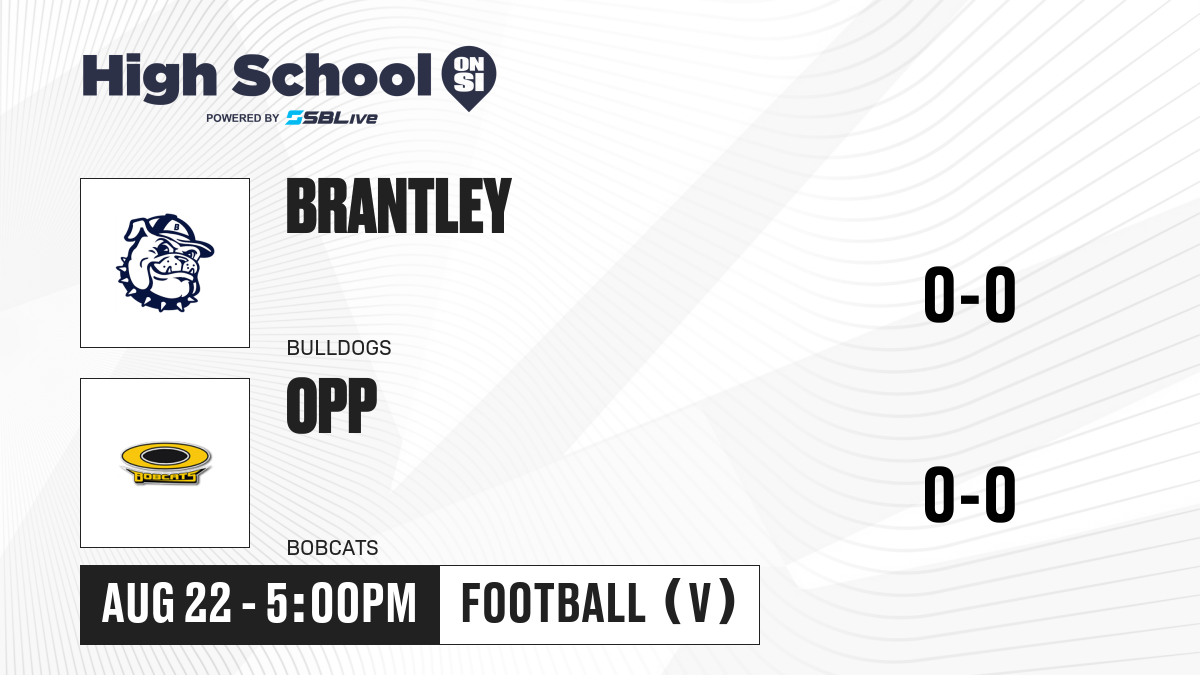 High School ON SI
POWERED BY SBLive

B

BRANTLEY
BULLDOGS
0-0

BOBCATS

OPP
BOBCATS
0-0

AUG 22 - 5:00PM
FOOTBALL (V)